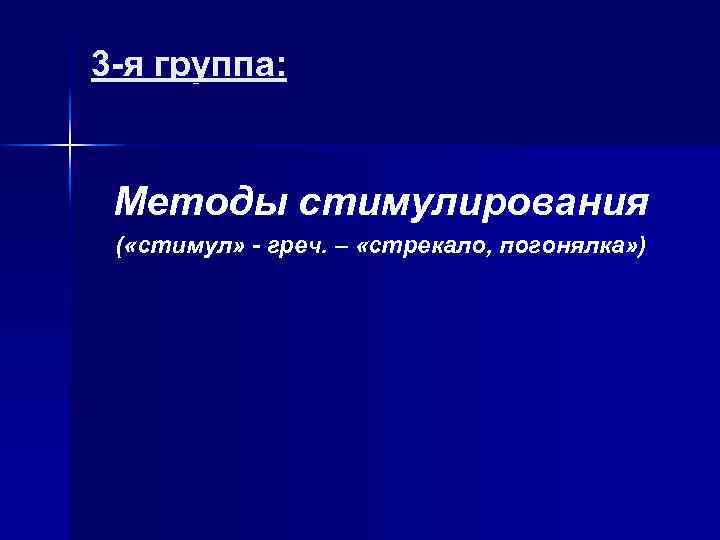 3-я группа:

Методы стимулирования

(«стимул» - греч. – «стрекало, погонялка»)